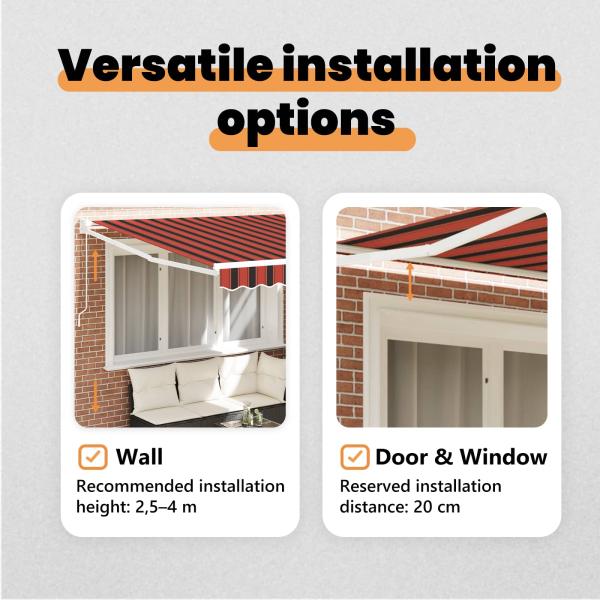 Versatile installation options

Wall
Recommended installation height: 2,5–4 m

Door & Window
Reserved installation distance: 20 cm